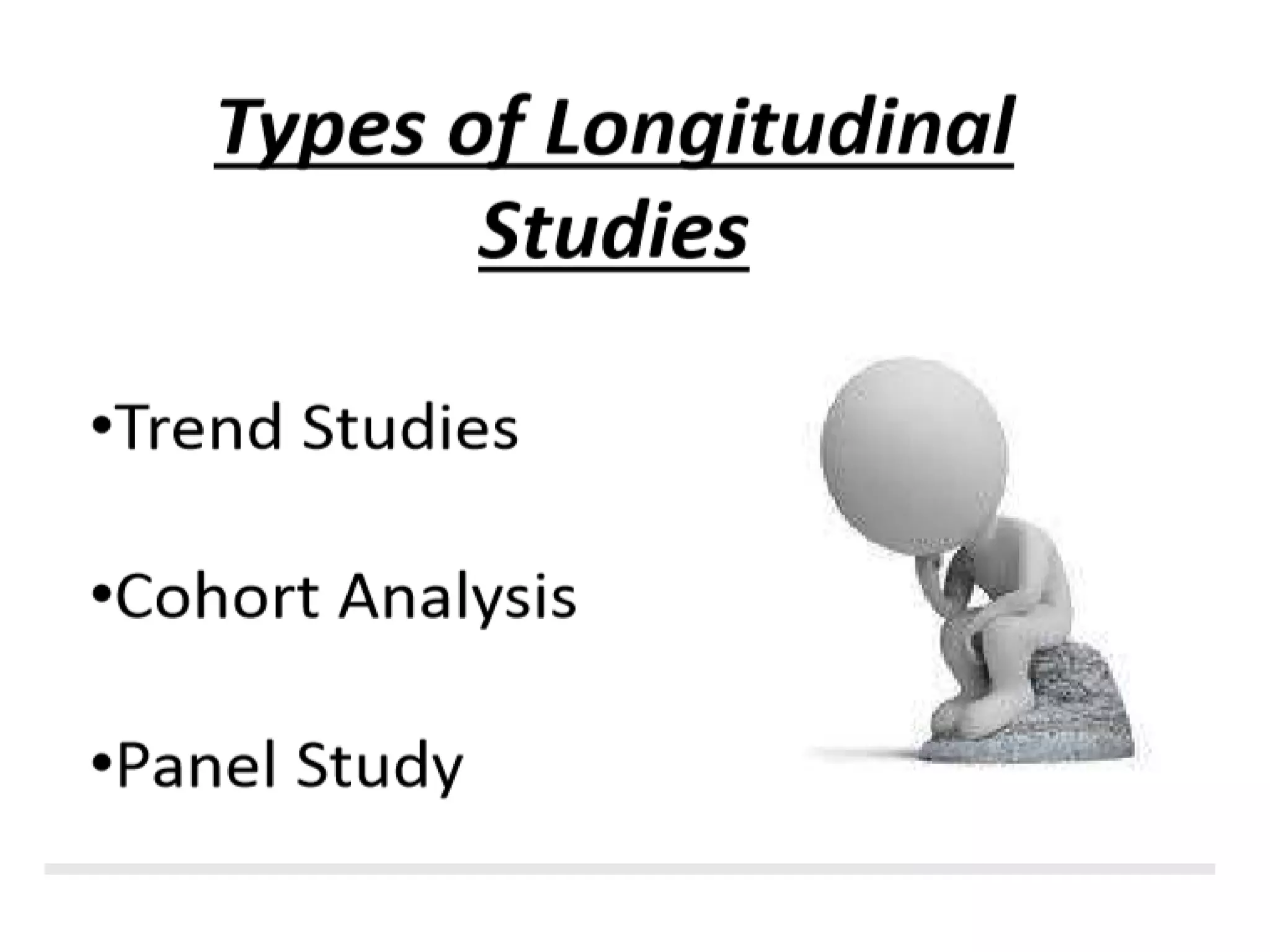 Types of Longitudinal Studies

•Trend Studies

•Cohort Analysis

•Panel Study